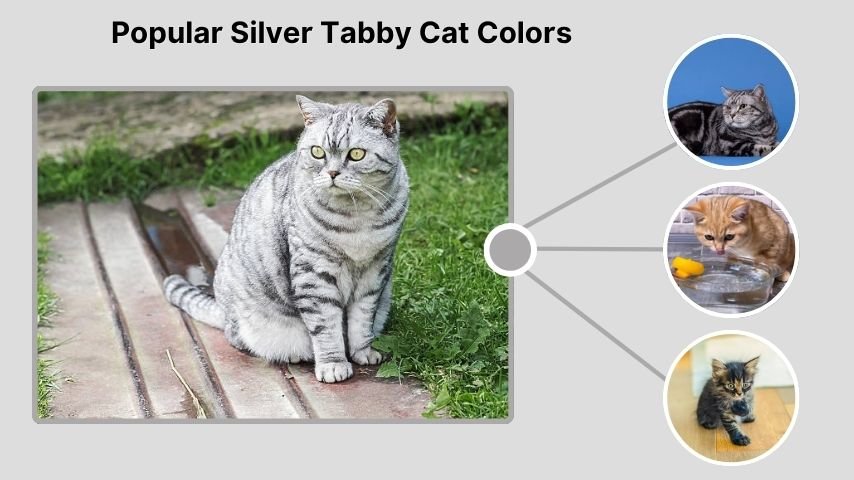 Popular Silver Tabby Cat Colors